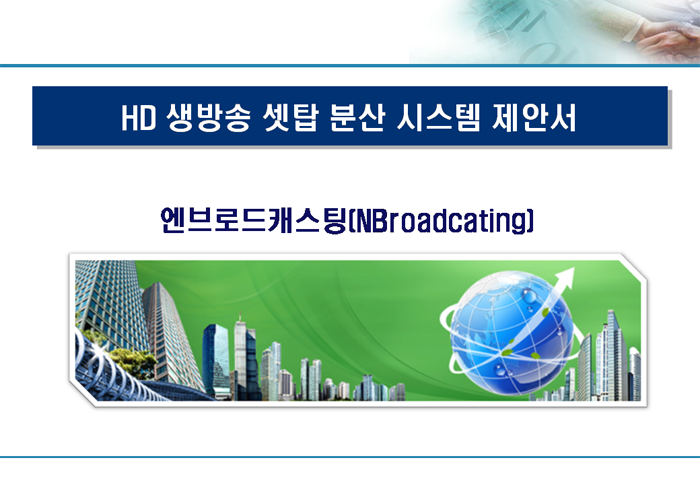 HD 생방송 셋탑 분산 시스템 제안서

엔브로드캐스팅(NBroadcating)